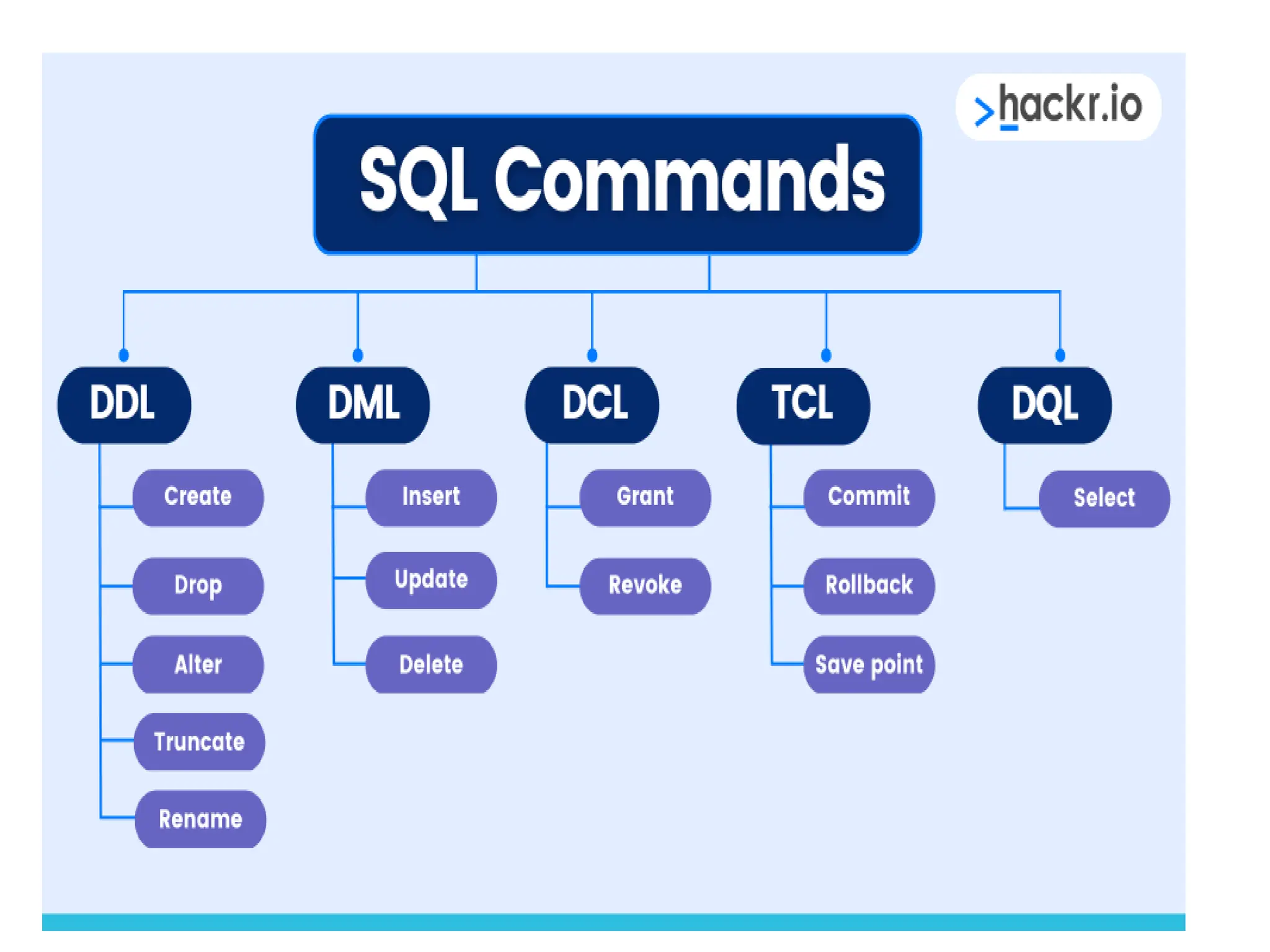 >hackr.io

SQL Commands

DDL
Create
Drop
Alter
Truncate
Rename

DML
Insert
Update
Delete

DCL
Grant
Revoke

TCL
Commit
Rollback
Save point

DQL
Select